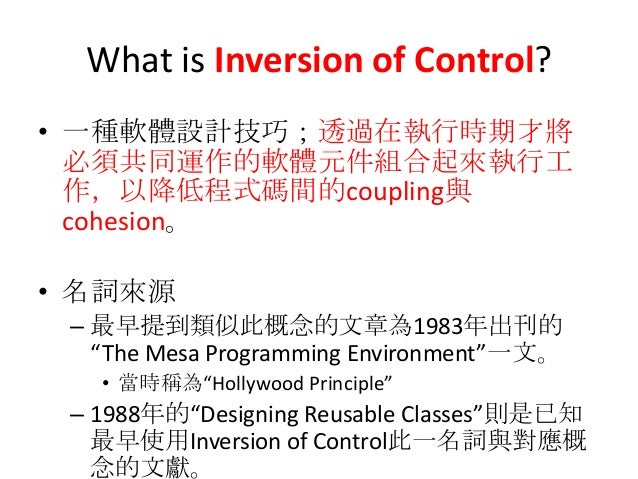 What is Inversion of Control?

• 一種軟體設計技巧；透過在執行時期才將必須共同運作的軟體元件組合起來執行工作，以降低程式碼間的coupling與cohesion。

• 名詞來源
– 最早提到類似此概念的文章為1983年出刊的“The Mesa Programming Environment”一文。
• 當時稱為“Hollywood Principle”
– 1988年的“Designing Reusable Classes”則是已知最早使用Inversion of Control此一名詞與對應概念的文獻。